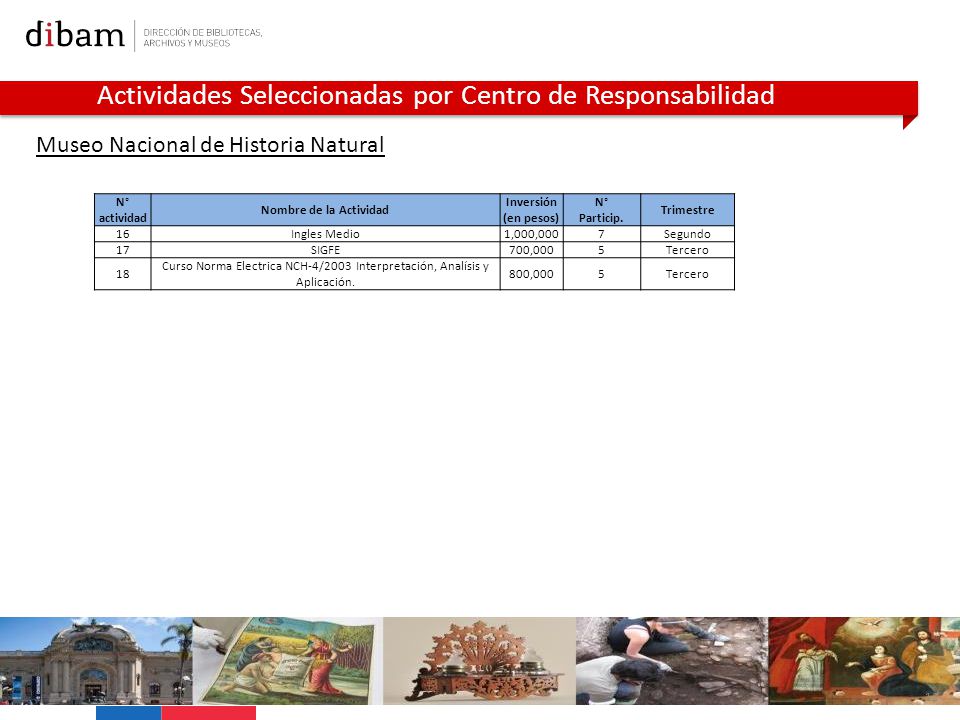 dibam | DIRECCIÓN DE BIBLIOTECAS, ARCHIVOS Y MUSEOS

Actividades Seleccionadas por Centro de Responsabilidad

Museo Nacional de Historia Natural

| N° actividad | Nombre de la Actividad | Inversión (en pesos) | N° Particip. | Trimestre |
|---|---|---|---|---|
| 16 | Ingles Medio | 1,000,000 | 7 | Segundo |
| 17 | SIGFE | 700,000 | 5 | Tercero |
| 18 | Curso Norma Electrica NCH-4/2003 Interpretación, Analísis y Aplicación. | 800,000 | 5 | Tercero |